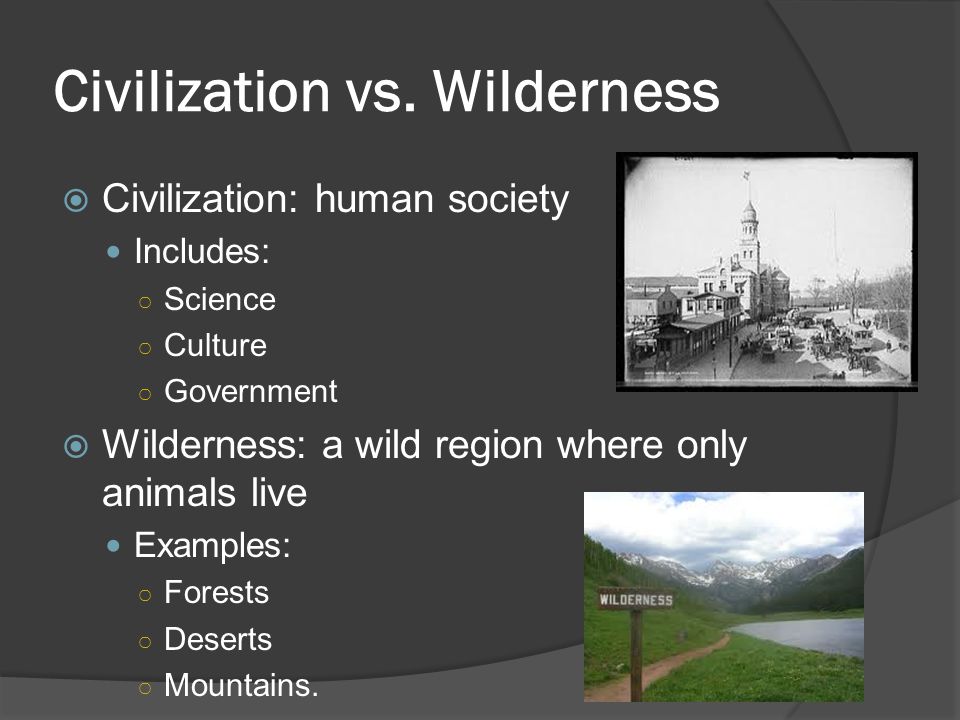 Civilization vs. Wilderness

Civilization: human society
Includes:
Science
Culture
Government

Wilderness: a wild region where only animals live
Examples:
Forests
Deserts
Mountains.

WILDERNESS